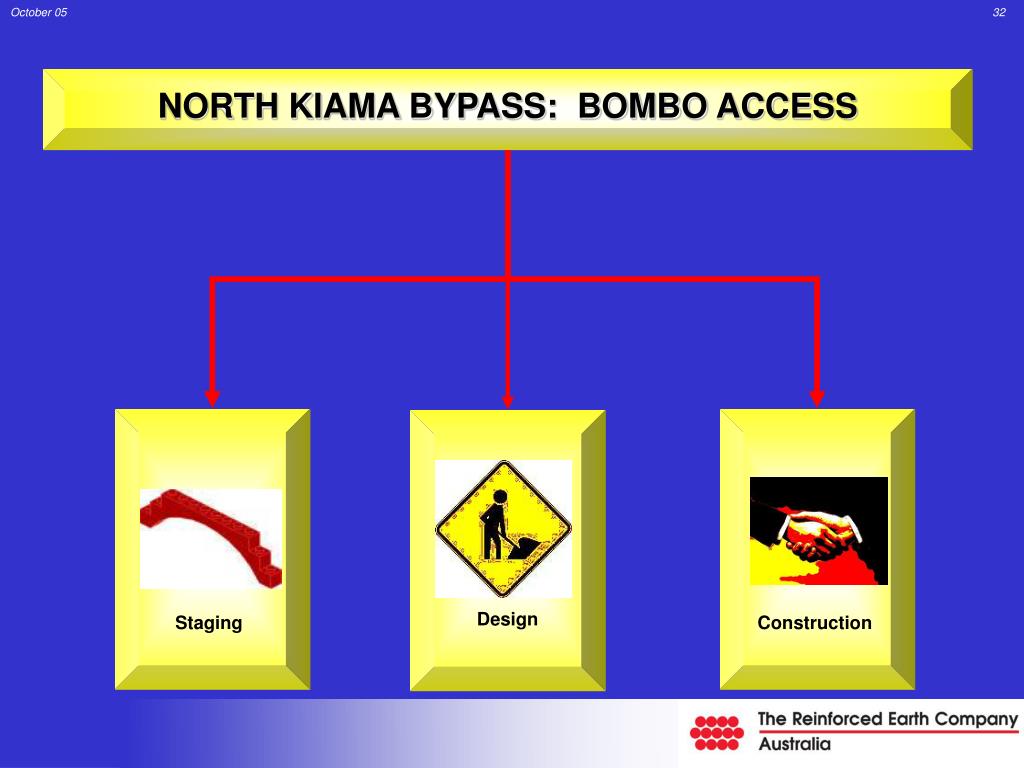 October 05

32

NORTH KIAMA BYPASS: BOMBO ACCESS

Staging

Design

Construction

The Reinforced Earth Company
Australia